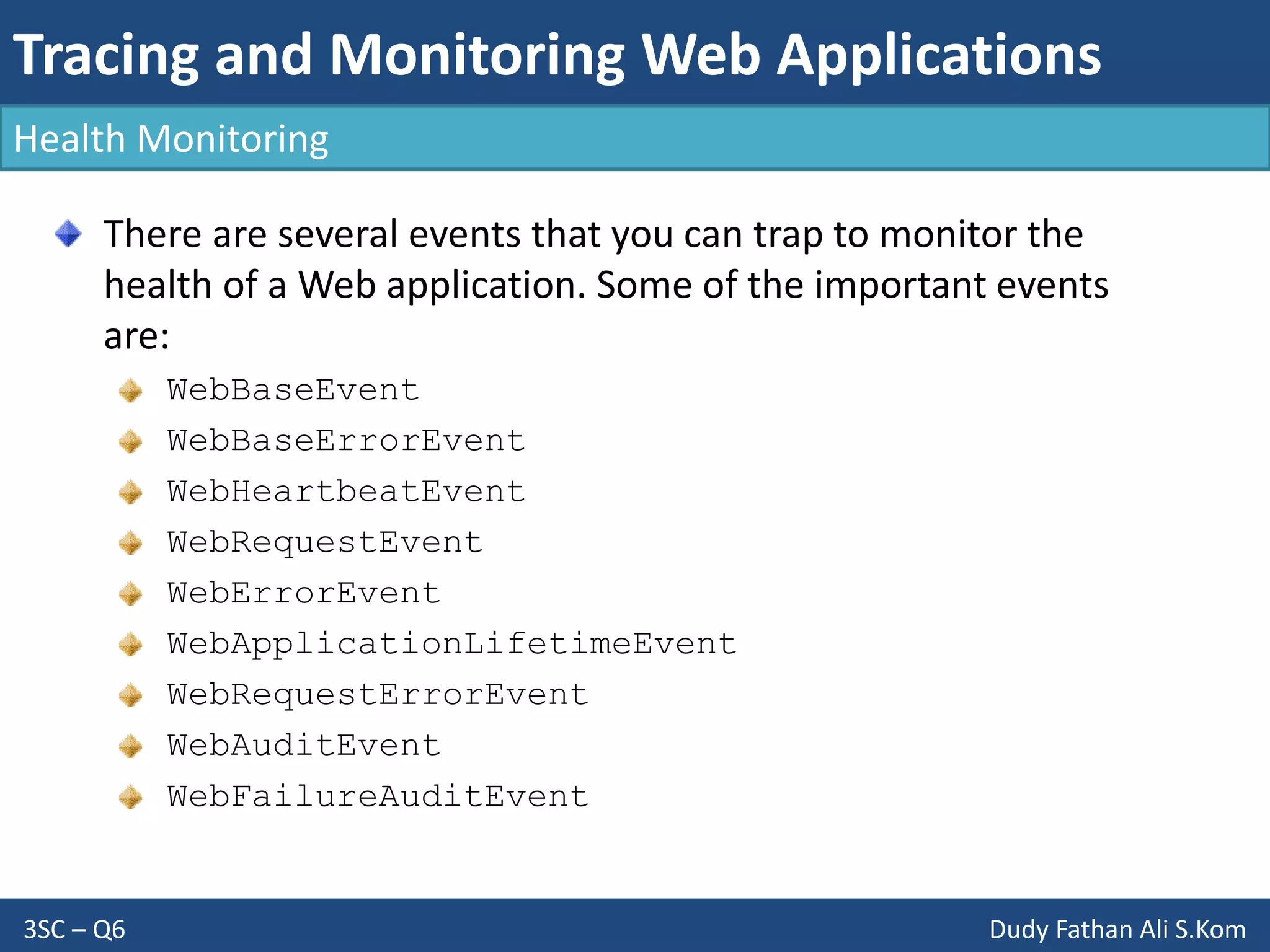 Tracing and Monitoring Web Applications

Health Monitoring

There are several events that you can trap to monitor the health of a Web application. Some of the important events are:

WebBaseEvent
WebBaseErrorEvent
WebHeartbeatEvent
WebRequestEvent
WebErrorEvent
WebApplicationLifetimeEvent
WebRequestErrorEvent
WebAuditEvent
WebFailureAuditEvent

3SC – Q6

Dudy Fathan Ali S.Kom